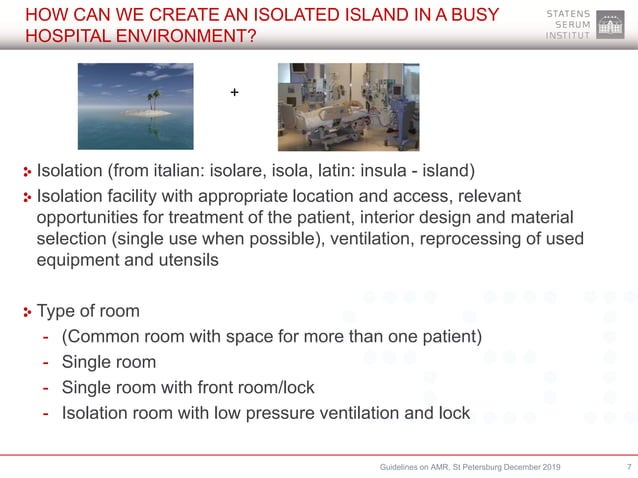 HOW CAN WE CREATE AN ISOLATED ISLAND IN A BUSY HOSPITAL ENVIRONMENT?

STATENS SERUM INSTITUT

+

Isolation (from italian: isolare, isola, latin: insula - island)

Isolation facility with appropriate location and access, relevant opportunities for treatment of the patient, interior design and material selection (single use when possible), ventilation, reprocessing of used equipment and utensils

Type of room
- (Common room with space for more than one patient)
- Single room
- Single room with front room/lock
- Isolation room with low pressure ventilation and lock

Guidelines on AMR, St Petersburg December 2019 7